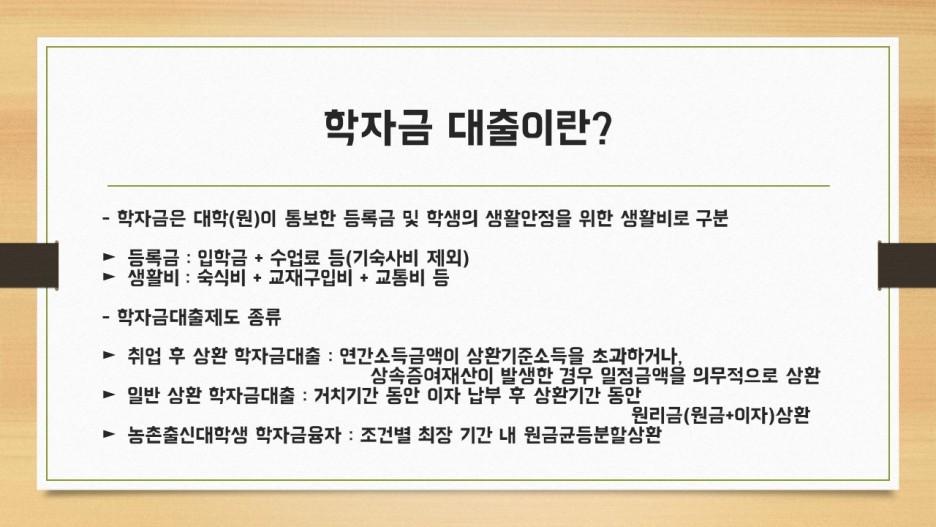 학자금 대출이란?

- 학자금은 대학(원)이 통보한 등록금 및 학생의 생활안정을 위한 생활비로 구분

► 등록금 : 입학금 + 수업료 등(기숙사비 제외)
► 생활비 : 숙식비 + 교재구입비 + 교통비 등

- 학자금대출제도 종류

► 취업 후 상환 학자금대출 : 연간소득금액이 상환기준소득을 초과하거나, 상속증여재산이 발생한 경우 일정금액을 의무적으로 상환
► 일반 상환 학자금대출 : 거치기간 동안 이자 납부 후 상환기간 동안 원리금(원금+이자)상환
► 농촌출신대학생 학자금융자 : 조건별 최장 기간 내 원금균등분할상환